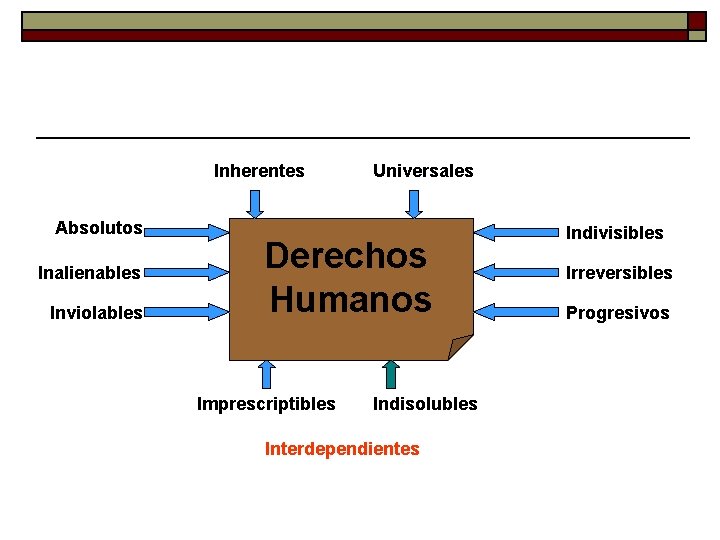 Inherentes
Universales
Absolutos
Inalienables
Inviolables
Derechos Humanos
Indivisibles
Irreversibles
Progresivos
Imprescriptibles
Indisolubles
Interdependientes